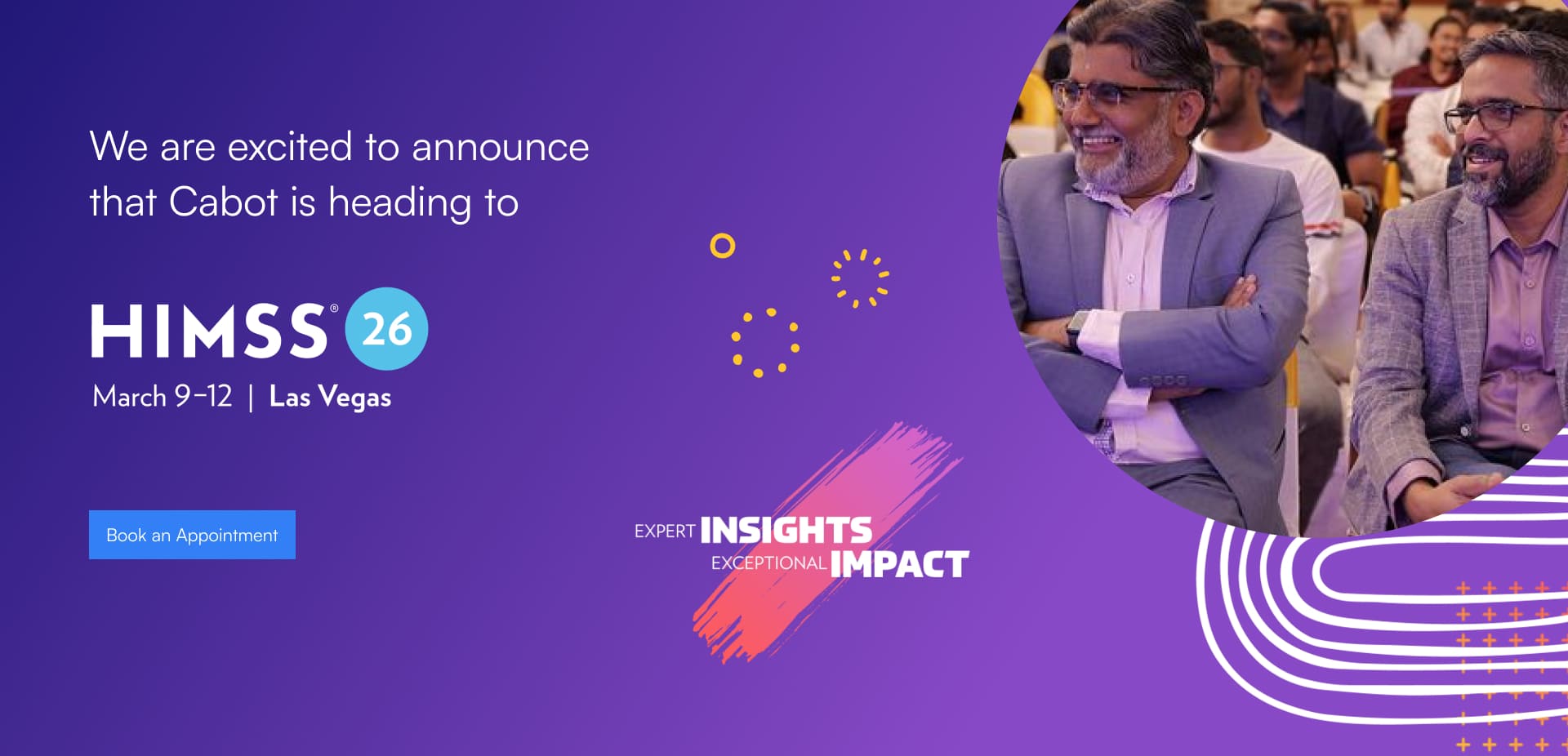 We are excited to announce that Cabot is heading to

HIMSS® 26
March 9–12 | Las Vegas

Book an Appointment

EXPERT INSIGHTS
EXCEPTIONAL IMPACT